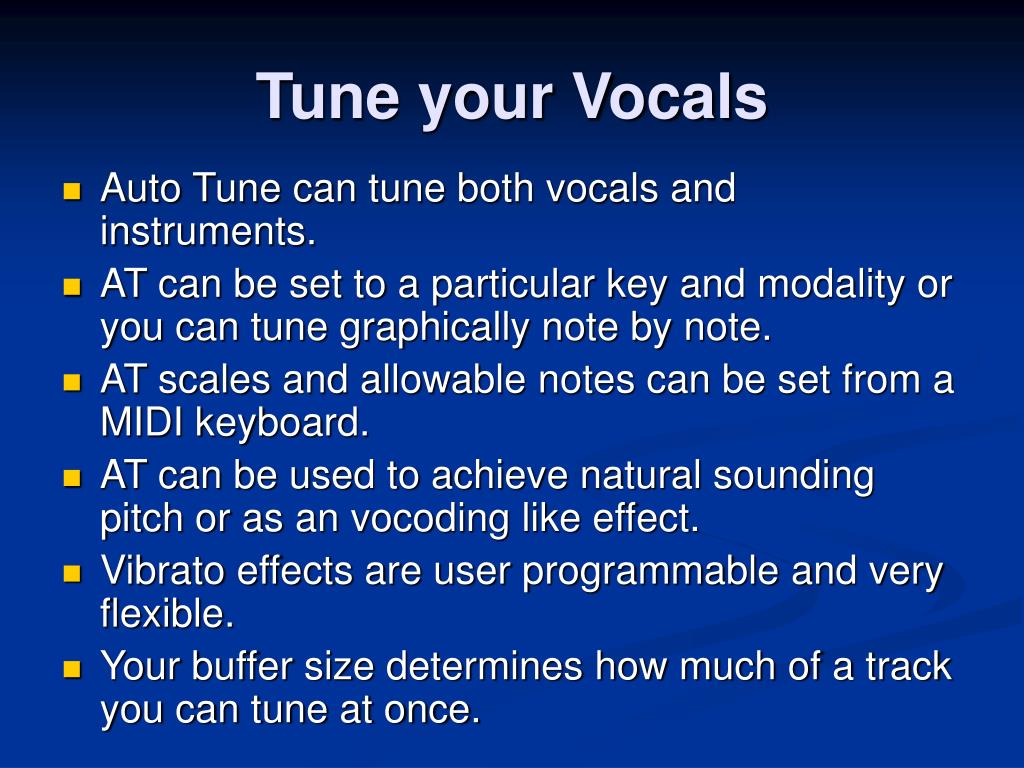 Tune your Vocals

- Auto Tune can tune both vocals and instruments.
- AT can be set to a particular key and modality or you can tune graphically note by note.
- AT scales and allowable notes can be set from a MIDI keyboard.
- AT can be used to achieve natural sounding pitch or as an vocoding like effect.
- Vibrato effects are user programmable and very flexible.
- Your buffer size determines how much of a track you can tune at once.